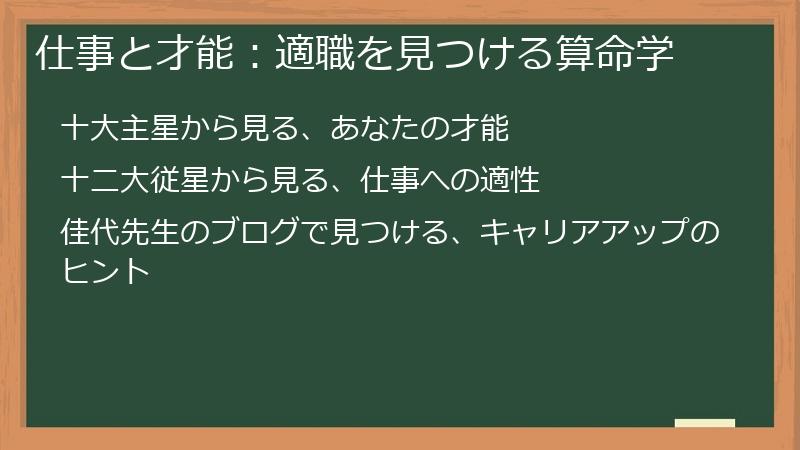 仕事と才能：適職を見つける算命学

十大主星から見る、あなたの才能

十二大従星から見る、仕事への適性

佳代先生のブログで見つける、キャリアアップのヒント